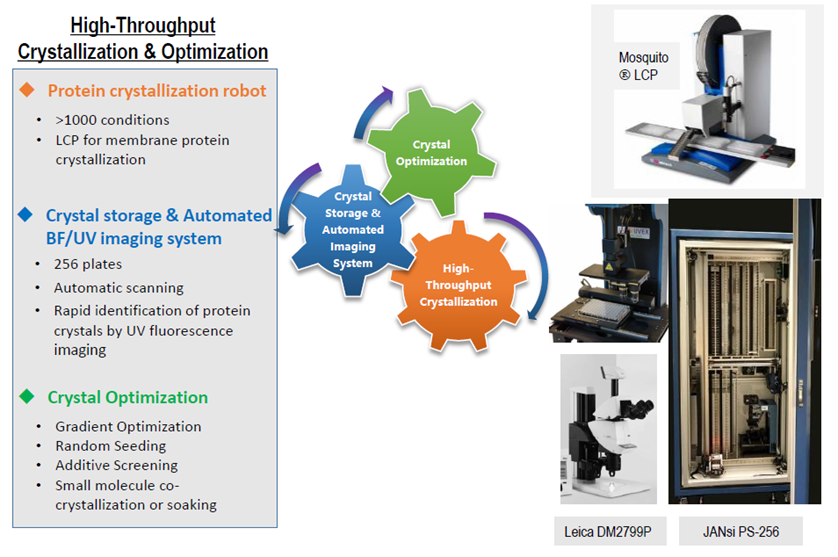 High-Throughput Crystallization & Optimization

◆ Protein crystallization robot
• >1000 conditions
• LCP for membrane protein crystallization

◆ Crystal storage & Automated BF/UV imaging system
• 256 plates
• Automatic scanning
• Rapid identification of protein crystals by UV fluorescence imaging

◆ Crystal Optimization
• Gradient Optimization
• Random Seeding
• Additive Screening
• Small molecule co-crystallization or soaking

Crystal Optimization

Crystal Storage & Automated Imaging System

High-Throughput Crystallization

Mosquito ® LCP

UVEX

Leica DM2799P

JANsi PS-256